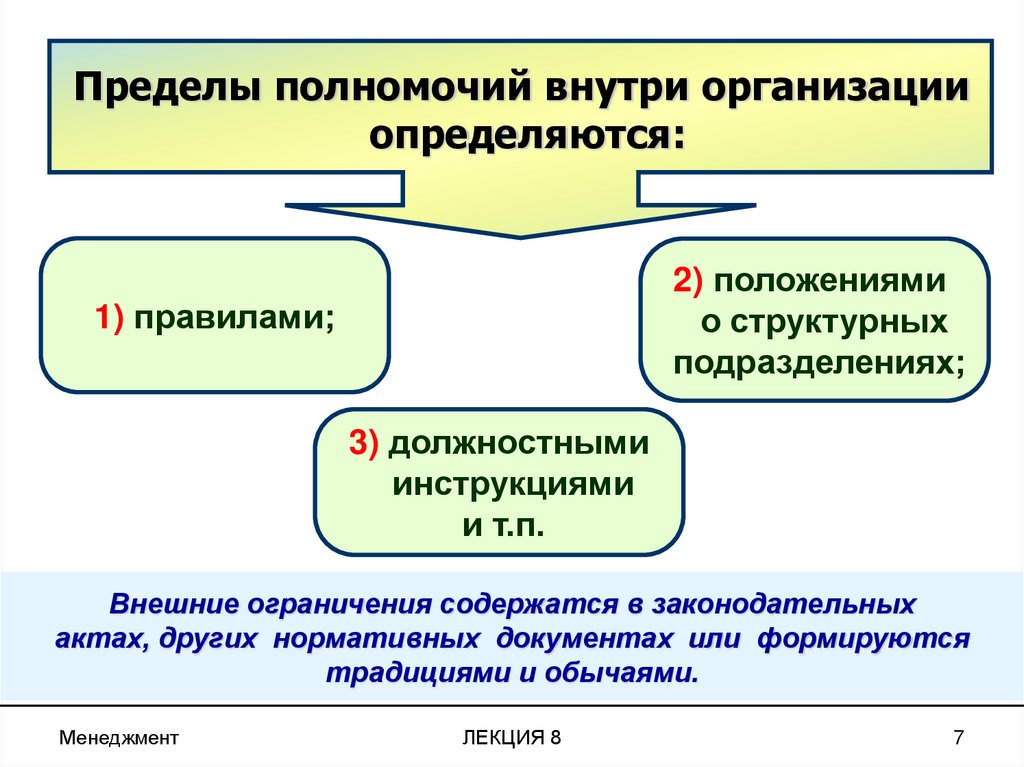 Пределы полномочий внутри организации определяются:

1) правилами;

2) положениями о структурных подразделениях;

3) должностными инструкциями и т.п.

Внешние ограничения содержатся в законодательных актах, других нормативных документах или формируются традициями и обычаями.

Менеджмент

ЛЕКЦИЯ 8

7